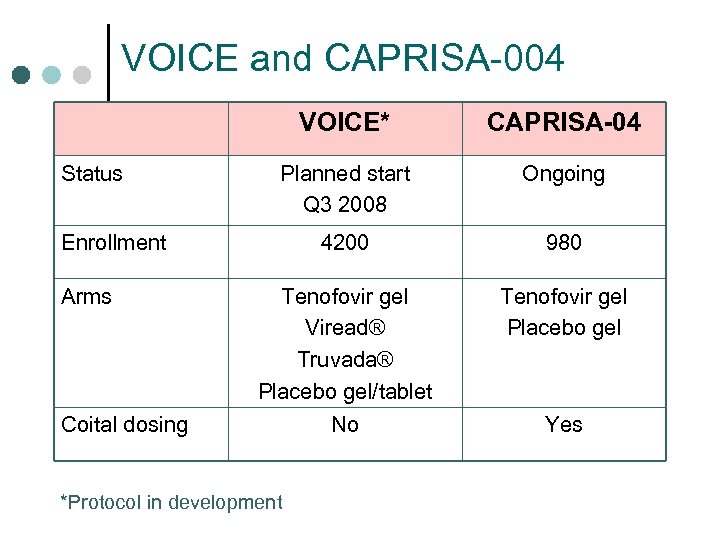 VOICE and CAPRISA-004

| | VOICE* | CAPRISA-04 |
|---|---|---|
| Status | Planned start Q3 2008 | Ongoing |
| Enrollment | 4200 | 980 |
| Arms | Tenofovir gel Viread® Truvada® Placebo gel/tablet | Tenofovir gel Placebo gel |
| Coital dosing | No | Yes |

*Protocol in development